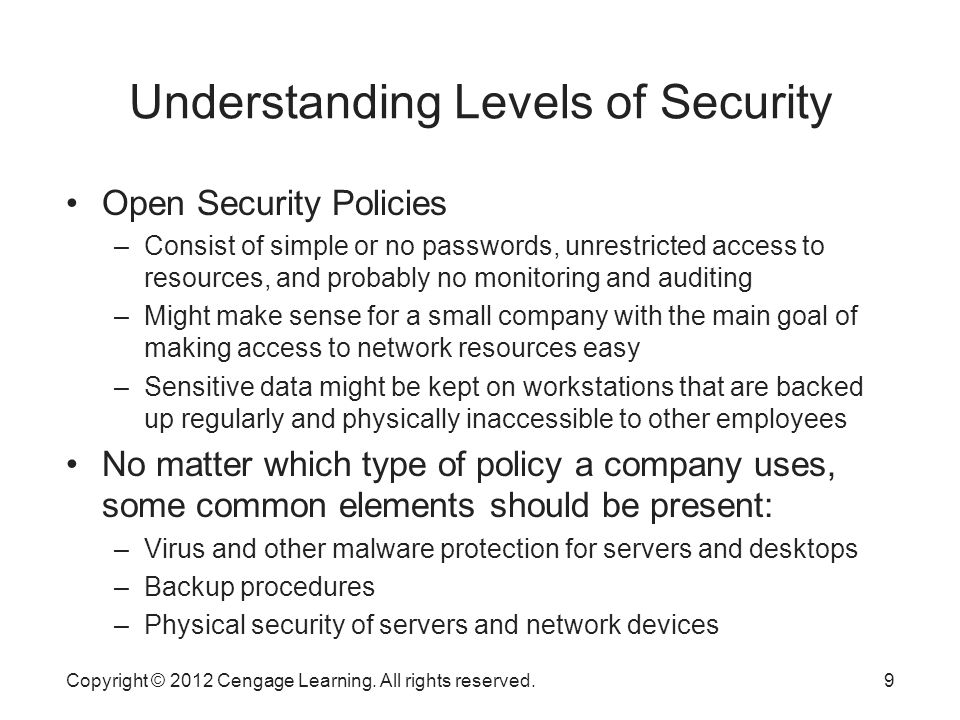 Understanding Levels of Security

• Open Security Policies
– Consist of simple or no passwords, unrestricted access to resources, and probably no monitoring and auditing
– Might make sense for a small company with the main goal of making access to network resources easy
– Sensitive data might be kept on workstations that are backed up regularly and physically inaccessible to other employees

• No matter which type of policy a company uses, some common elements should be present:
– Virus and other malware protection for servers and desktops
– Backup procedures
– Physical security of servers and network devices

Copyright © 2012 Cengage Learning. All rights reserved.

9